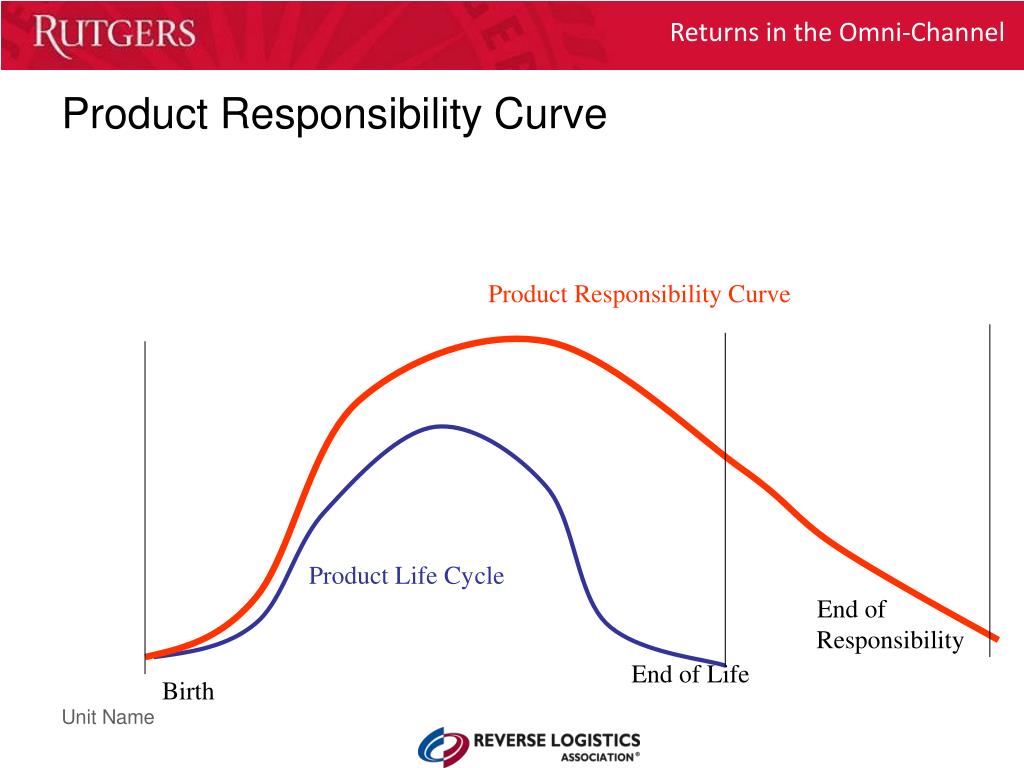 RUTGERS

Returns in the Omni-Channel

Product Responsibility Curve

Product Responsibility Curve

Product Life Cycle

End of Responsibility

End of Life

Birth

Unit Name

REVERSE LOGISTICS ASSOCIATION®